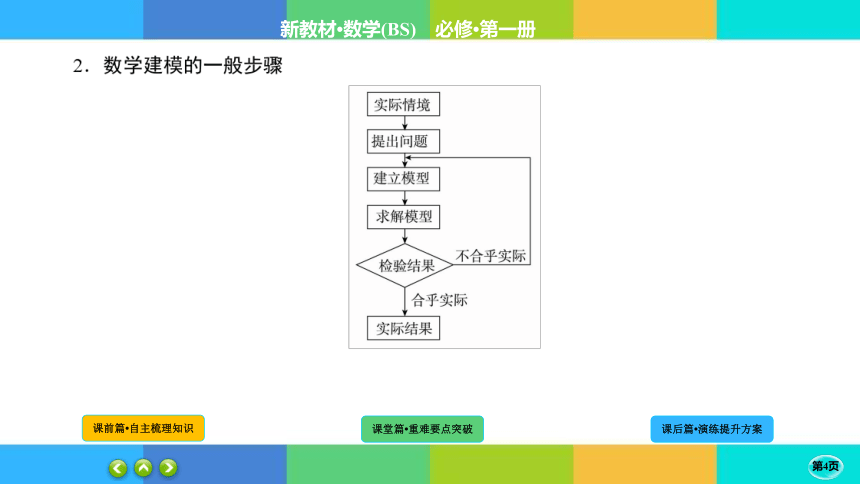 新教材•数学(BS)　必修•第一册

2．数学建模的一般步骤

实际情境

提出问题

建立模型

求解模型

检验结果

不合乎实际

合乎实际

实际结果

课前篇•自主梳理知识

课堂篇•重难要点突破

课后篇•演练提升方案

第4页